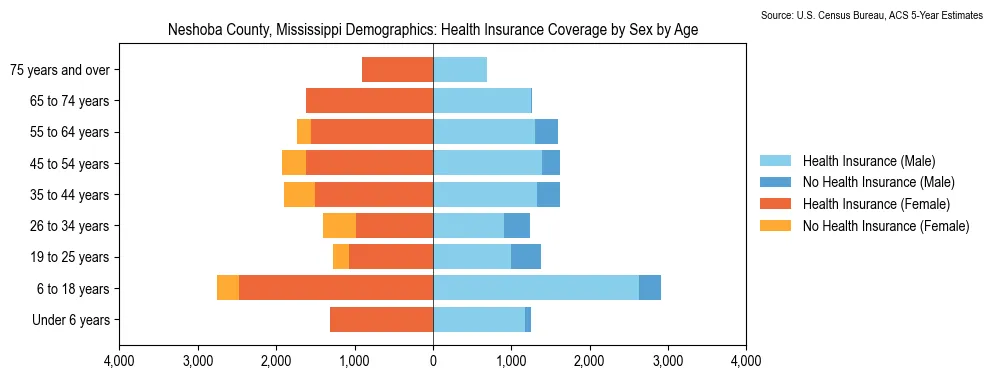 Source: U.S. Census Bureau, ACS 5-Year Estimates

Neshoba County, Mississippi Demographics: Health Insurance Coverage by Sex by Age

75 years and over
65 to 74 years
55 to 64 years
45 to 54 years
35 to 44 years
26 to 34 years
19 to 25 years
6 to 18 years
Under 6 years

4,000 3,000 2,000 1,000 0 1,000 2,000 3,000 4,000

Health Insurance (Male)
No Health Insurance (Male)
Health Insurance (Female)
No Health Insurance (Female)